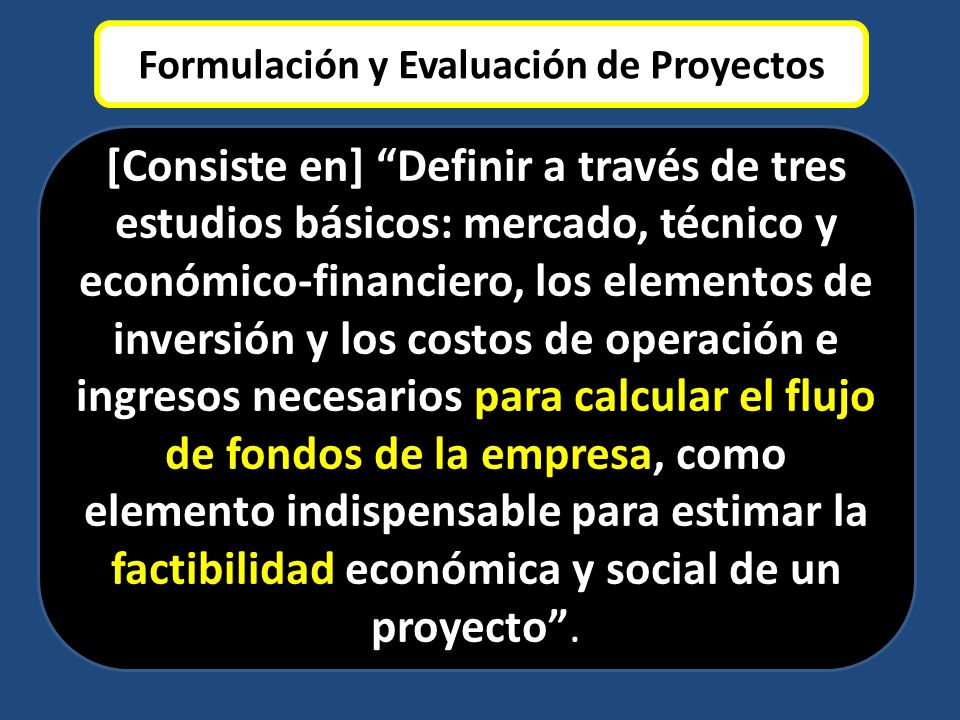 Formulación y Evaluación de Proyectos

[Consiste en] “Definir a través de tres estudios básicos: mercado, técnico y económico-financiero, los elementos de inversión y los costos de operación e ingresos necesarios para calcular el flujo de fondos de la empresa, como elemento indispensable para estimar la factibilidad económica y social de un proyecto”.